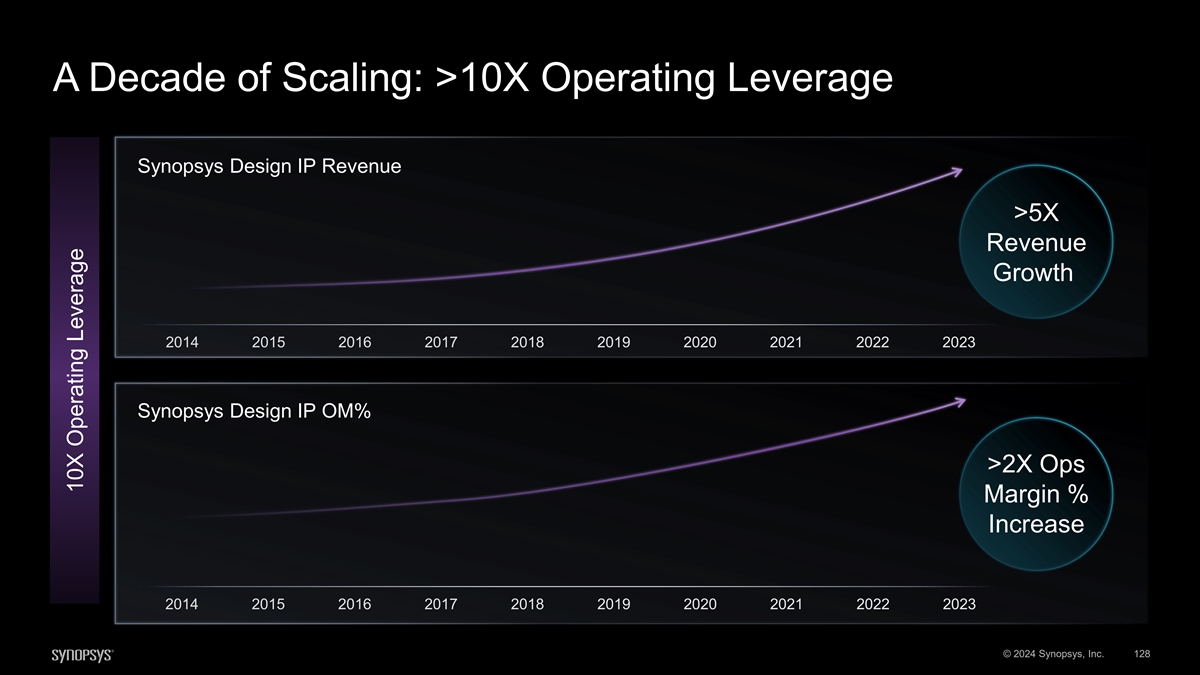 A Decade of Scaling: >10X Operating Leverage

10X Operating Leverage

Synopsys Design IP Revenue

>5X Revenue Growth

2014 2015 2016 2017 2018 2019 2020 2021 2022 2023

Synopsys Design IP OM%

>2X Ops Margin % Increase

2014 2015 2016 2017 2018 2019 2020 2021 2022 2023

SYNOPSYS®

© 2024 Synopsys, Inc. 128